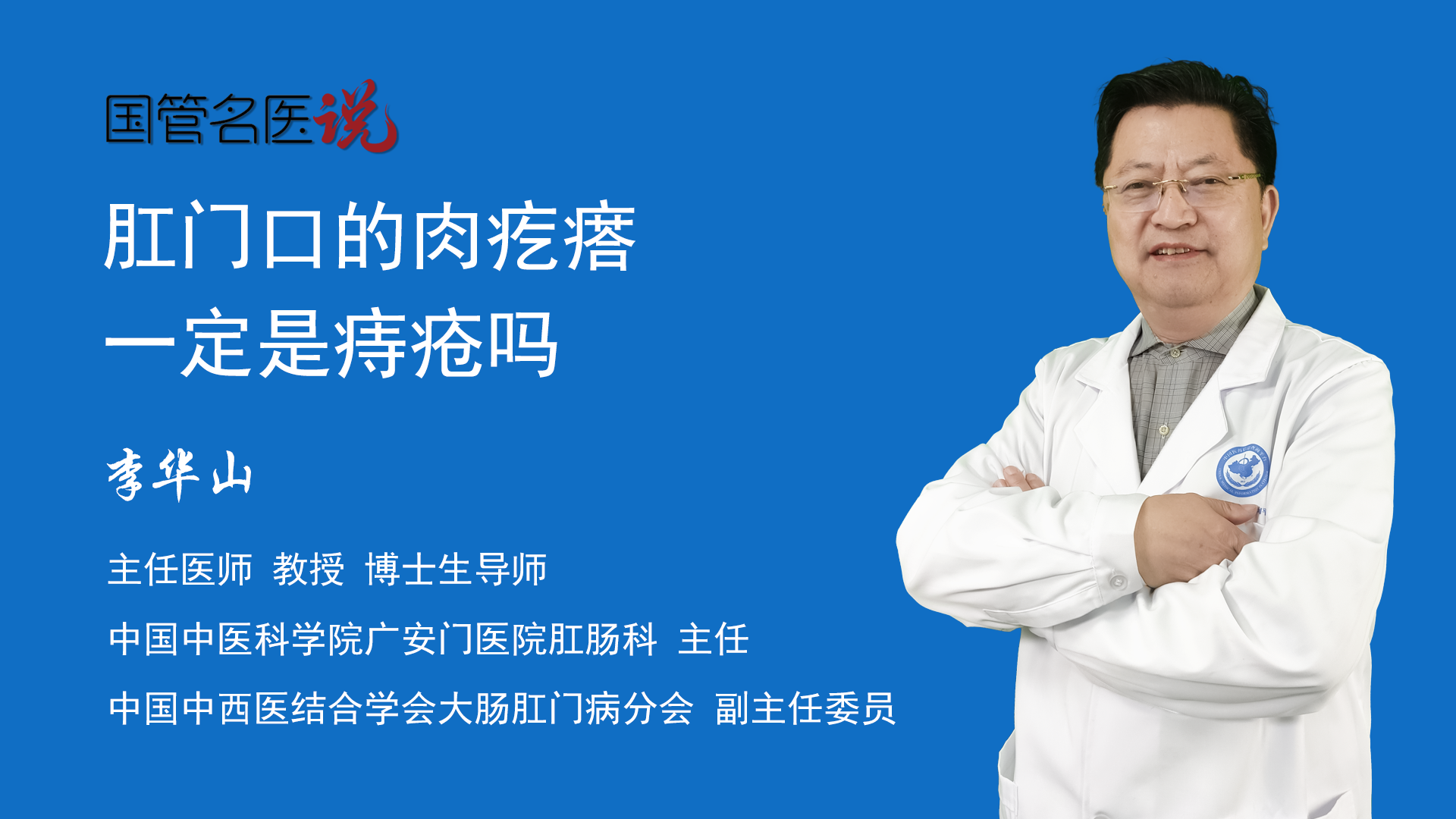 国管名医说

肛门口的肉疙瘩
一定是痔疮吗

李华山

主任医师 教授 博士生导师

中国中医科学院广安门医院肛肠科 主任

中国中西医结合学会大肠肛门病分会 副主任委员